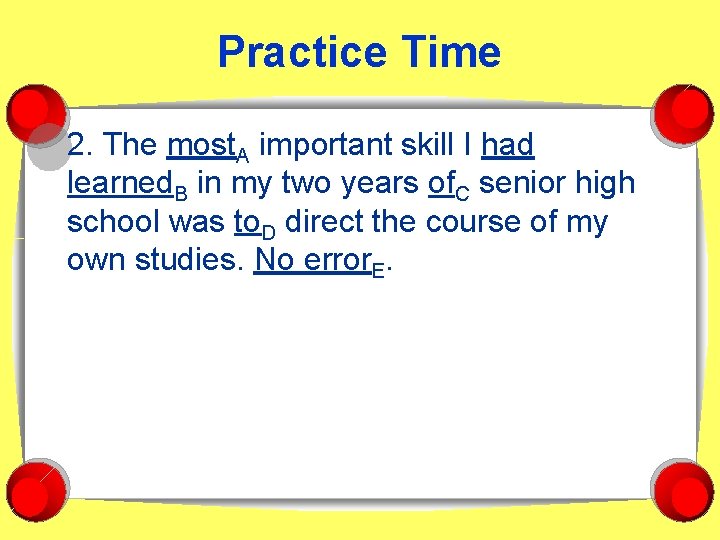 Practice Time

2. The most$_A$ important skill I had learned$_B$ in my two years of$_C$ senior high school was to$_D$ direct the course of my own studies. No error$_E$.